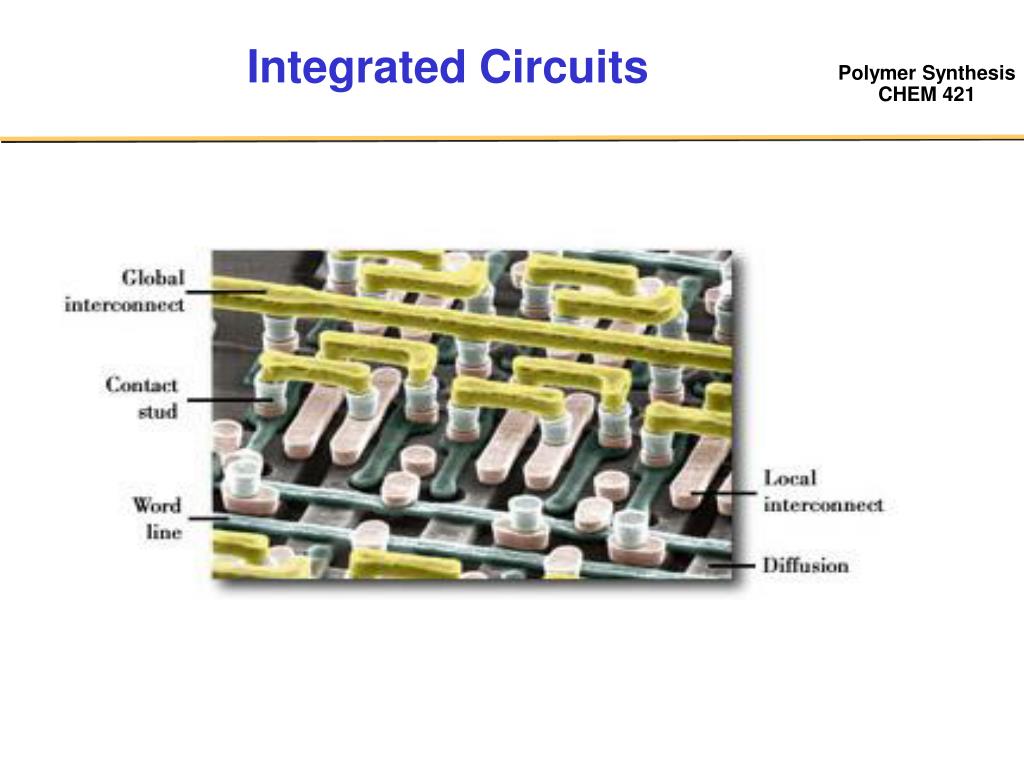 Integrated Circuits

Polymer Synthesis
CHEM 421

Global interconnect

Contact stud

Word line

Local interconnect

Diffusion